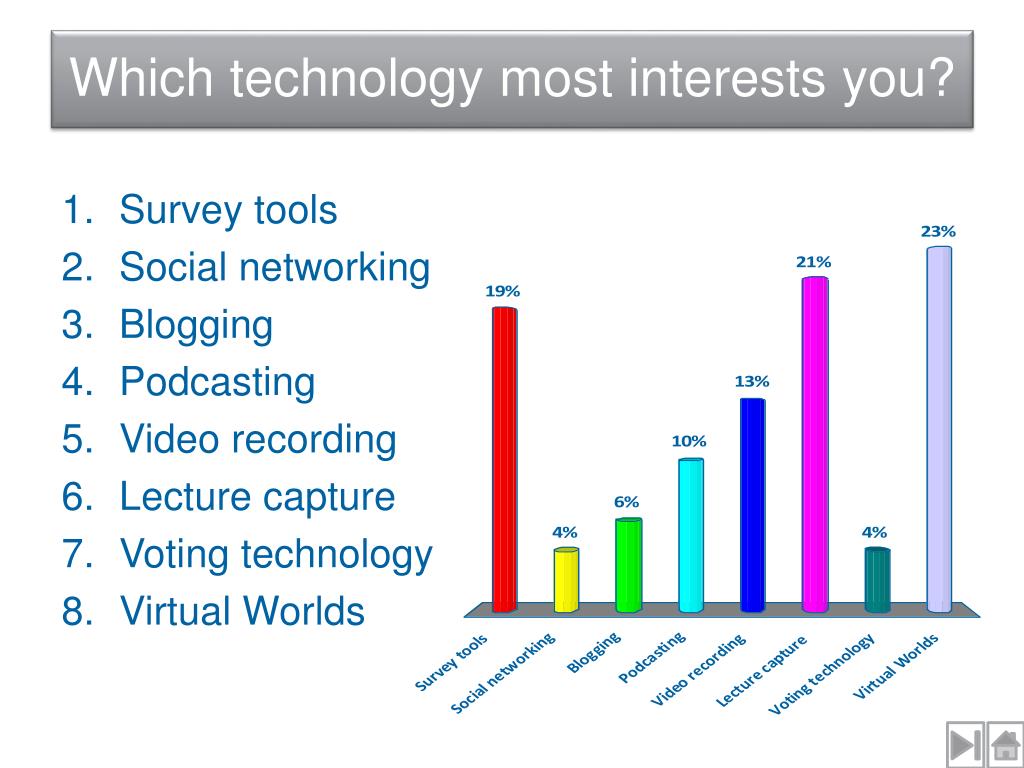 Which technology most interests you?

1. Survey tools
2. Social networking
3. Blogging
4. Podcasting
5. Video recording
6. Lecture capture
7. Voting technology
8. Virtual Worlds

19%
4%
6%
10%
13%
21%
4%
23%

Survey tools
Social networking
Blogging
Podcasting
Video recording
Lecture capture
Voting technology
Virtual Worlds